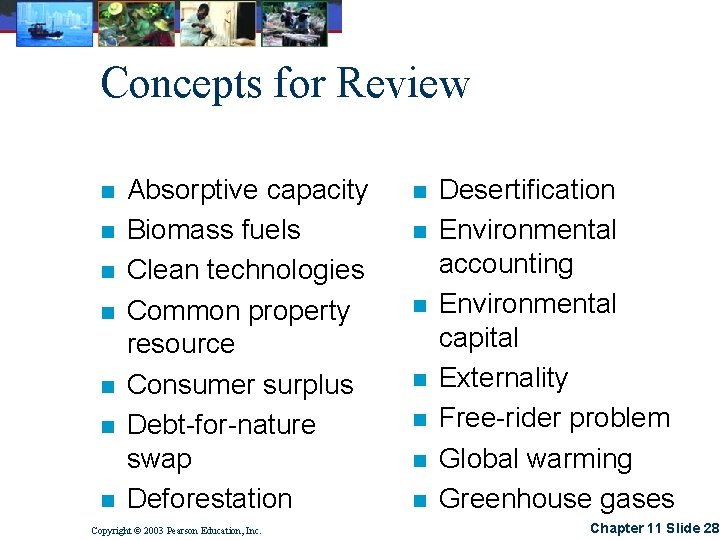 Concepts for Review

- Absorptive capacity
- Biomass fuels
- Clean technologies
- Common property resource
- Consumer surplus
- Debt-for-nature swap
- Deforestation

- Desertification
- Environmental accounting
- Environmental capital
- Externality
- Free-rider problem
- Global warming
- Greenhouse gases

Copyright © 2003 Pearson Education, Inc.

Chapter 11 Slide 28